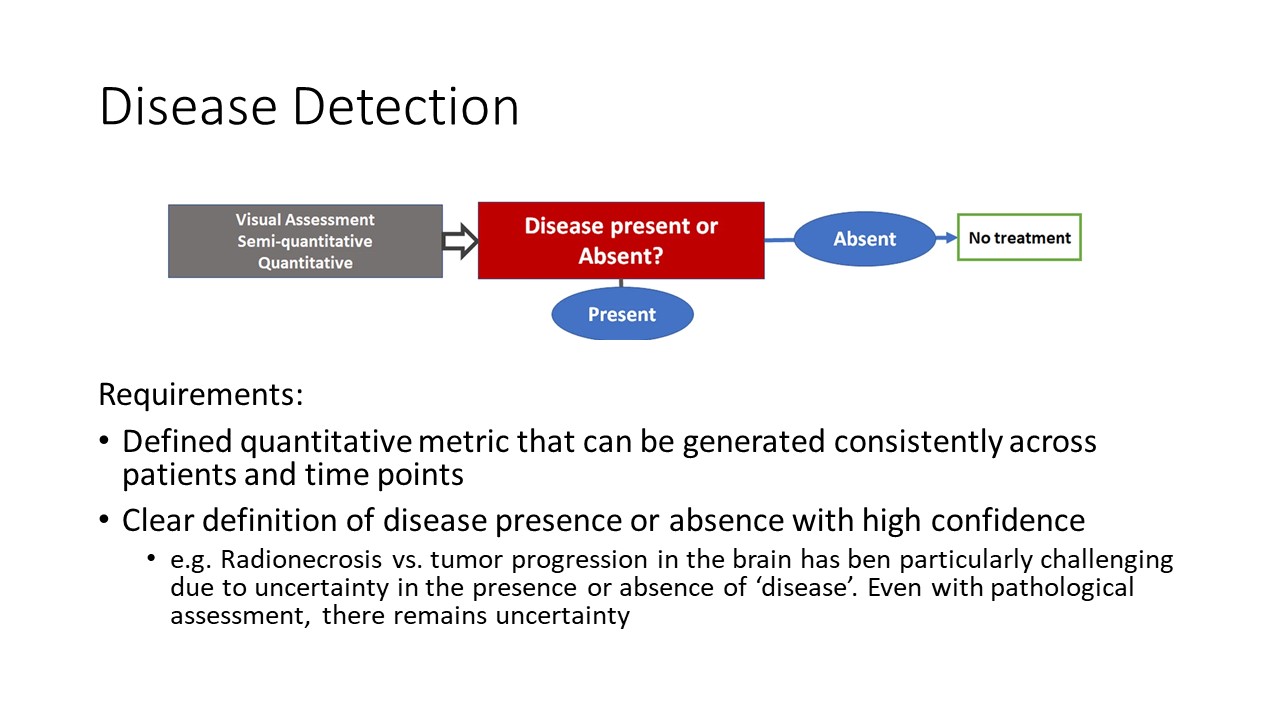 Disease Detection

Visual Assessment
Semi-quantitative
Quantitative

Disease present or Absent?

Absent

No treatment

Present

Requirements:

• Defined quantitative metric that can be generated consistently across patients and time points

• Clear definition of disease presence or absence with high confidence

• e.g. Radionecrosis vs. tumor progression in the brain has ben particularly challenging due to uncertainty in the presence or absence of 'disease'. Even with pathological assessment, there remains uncertainty